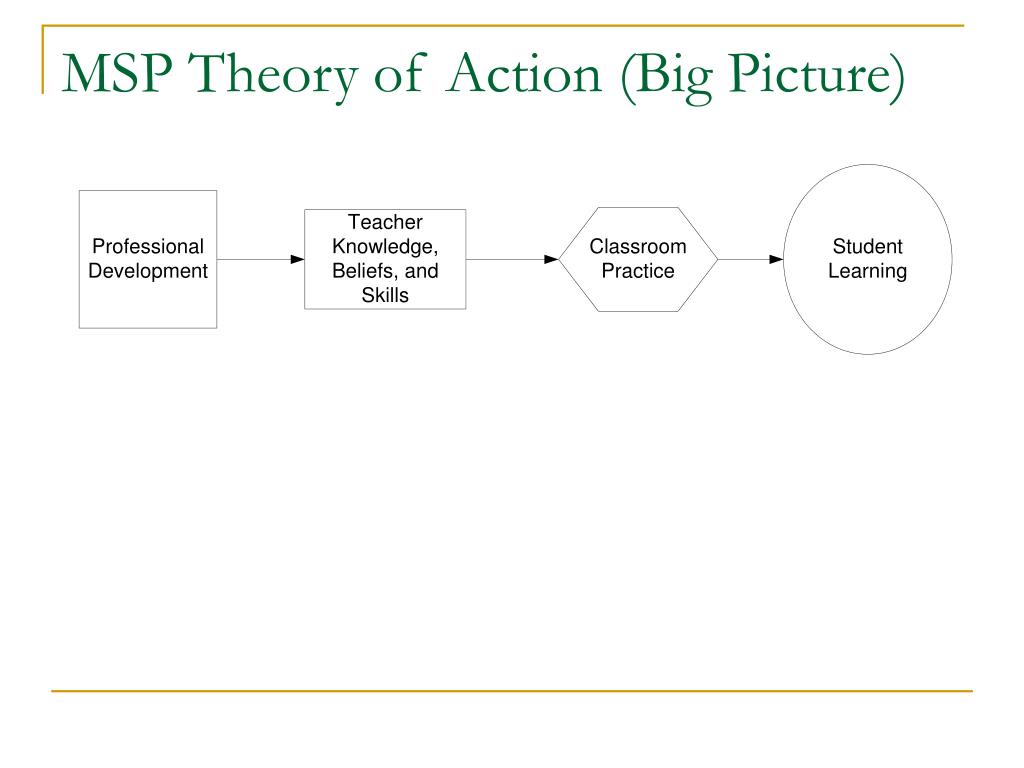 MSP Theory of Action (Big Picture)

Professional Development

Teacher Knowledge, Beliefs, and Skills

Classroom Practice

Student Learning